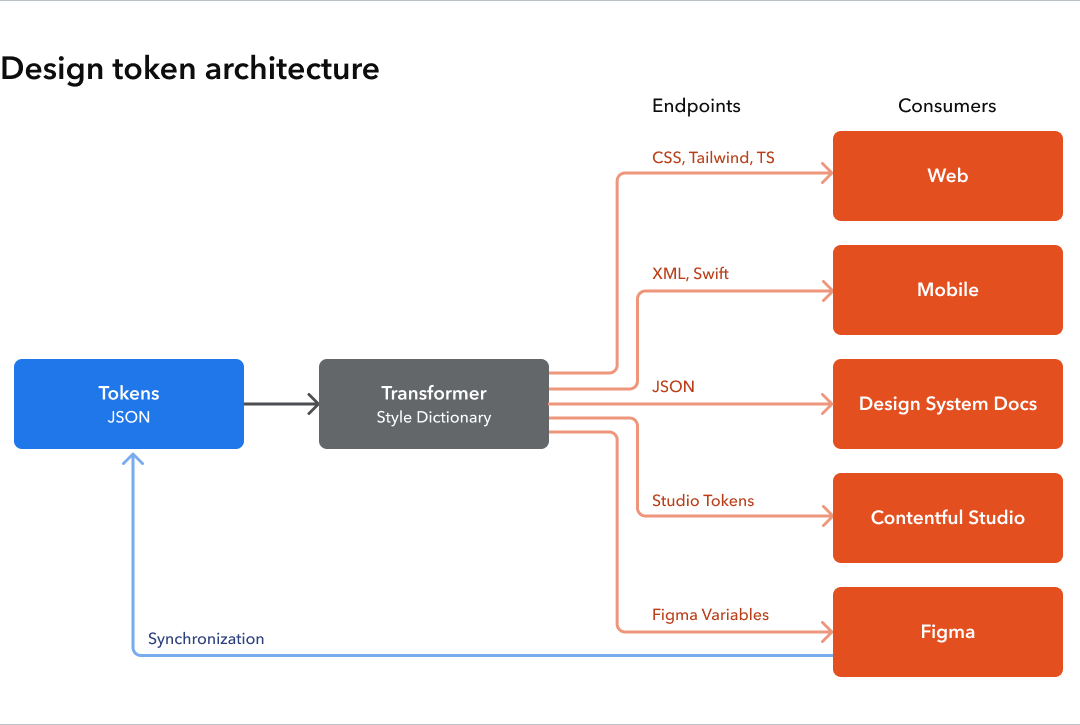 Design token architecture

Endpoints

Consumers

Tokens
JSON

Transformer
Style Dictionary

CSS, Tailwind, TS

Web

XML, Swift

Mobile

JSON

Design System Docs

Studio Tokens

Contentful Studio

Figma Variables

Figma

Synchronization